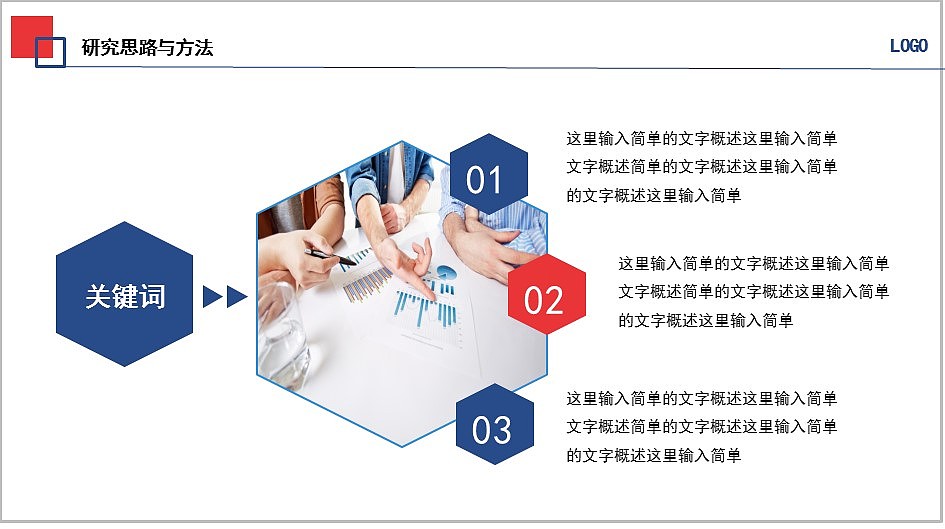 研究思路与方法

LOGO

关键词

01

这里输入简单的文字概述这里输入简单文字概述简单的文字概述这里输入简单的文字概述这里输入简单

02

这里输入简单的文字概述这里输入简单文字概述简单的文字概述这里输入简单的文字概述这里输入简单

03

这里输入简单的文字概述这里输入简单文字概述简单的文字概述这里输入简单的文字概述这里输入简单